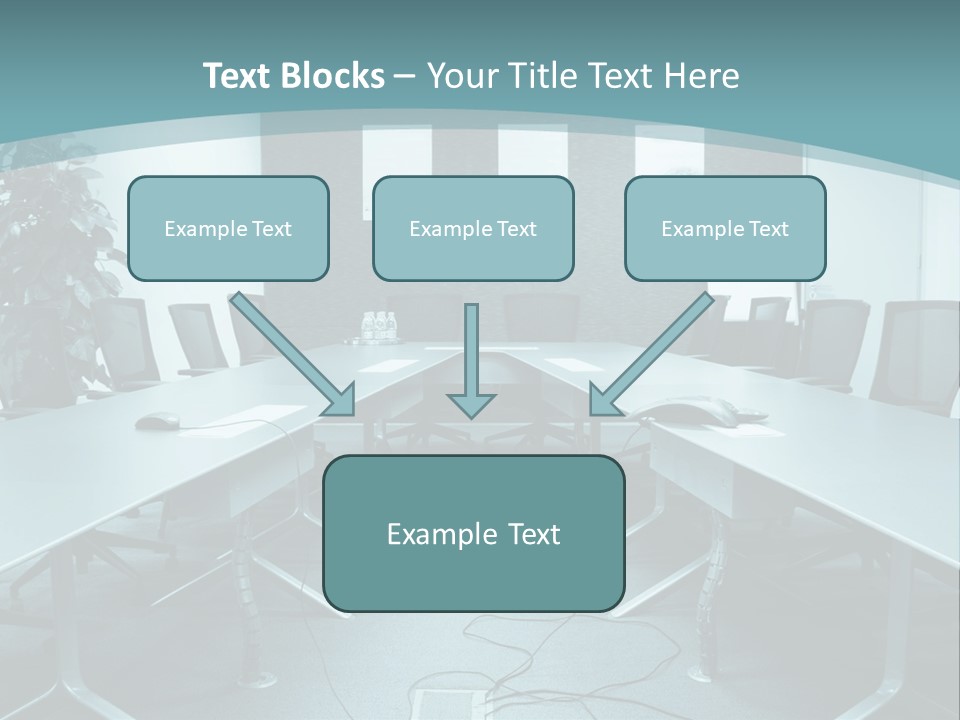 Text Blocks – Your Title Text Here

Example Text

Example Text

Example Text

Example Text